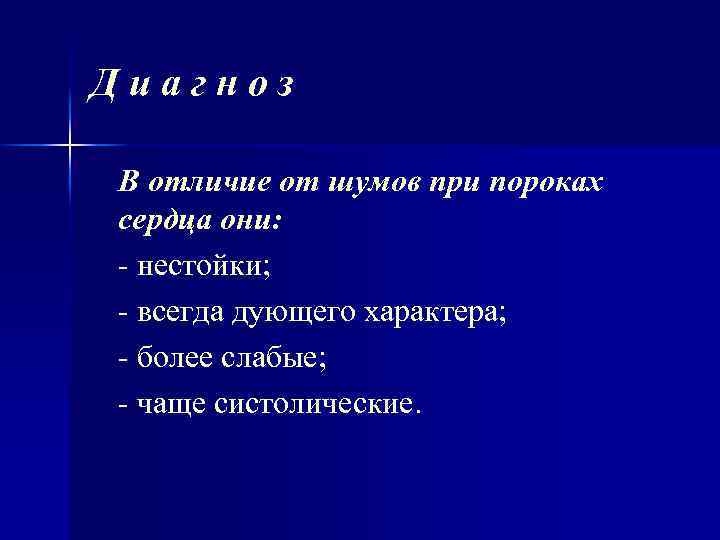 Д и а г н о з

В отличие от шумов при пороках сердца они:

- нестойки;

- всегда дующего характера;

- более слабые;

- чаще систолические.